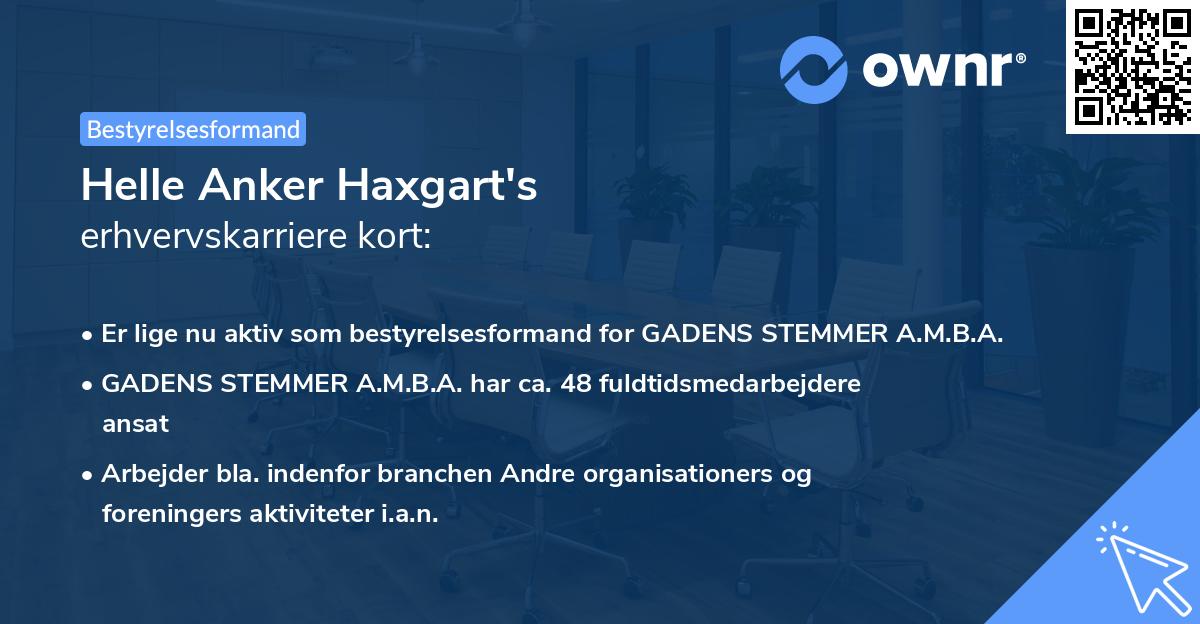 ownr®

Bestyrelsesformand

Helle Anker Haxgart's
erhvervskarriere kort:

• Er lige nu aktiv som bestyrelsesformand for GADENS STEMMER A.M.B.A.
• GADENS STEMMER A.M.B.A. har ca. 48 fuldtidsmedarbejdere ansat
• Arbejder bla. indenfor branchen Andre organisationers og foreningers aktiviteter i.a.n.